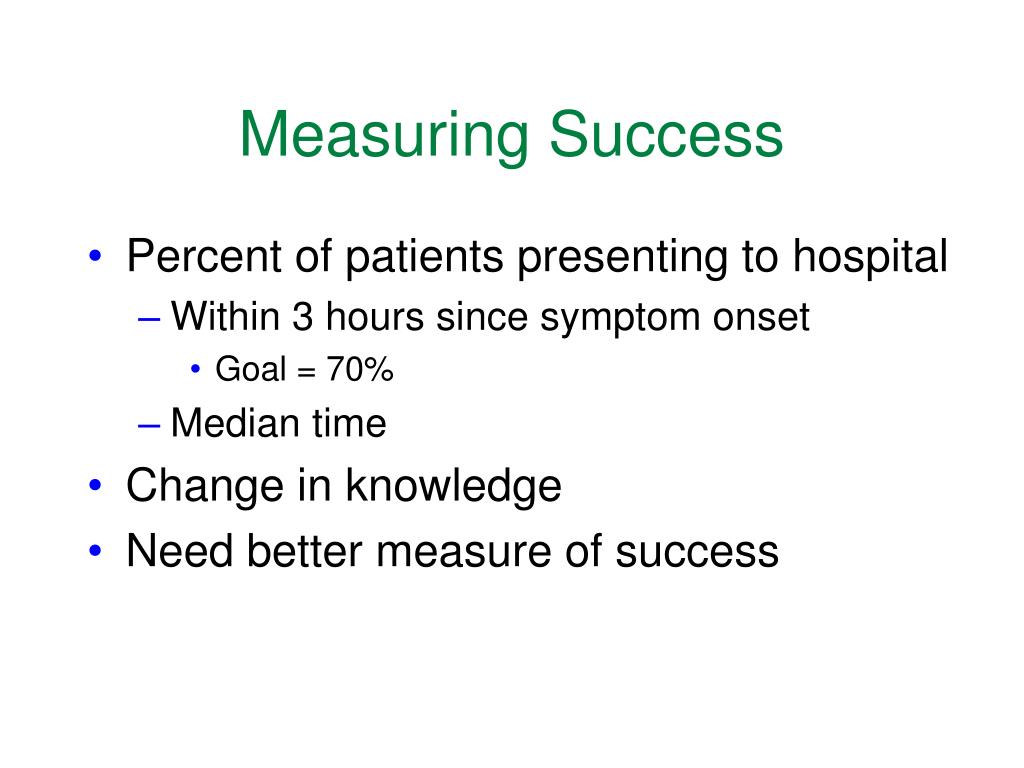 Measuring Success

• Percent of patients presenting to hospital
 – Within 3 hours since symptom onset
  • Goal = 70%
 – Median time
• Change in knowledge
• Need better measure of success